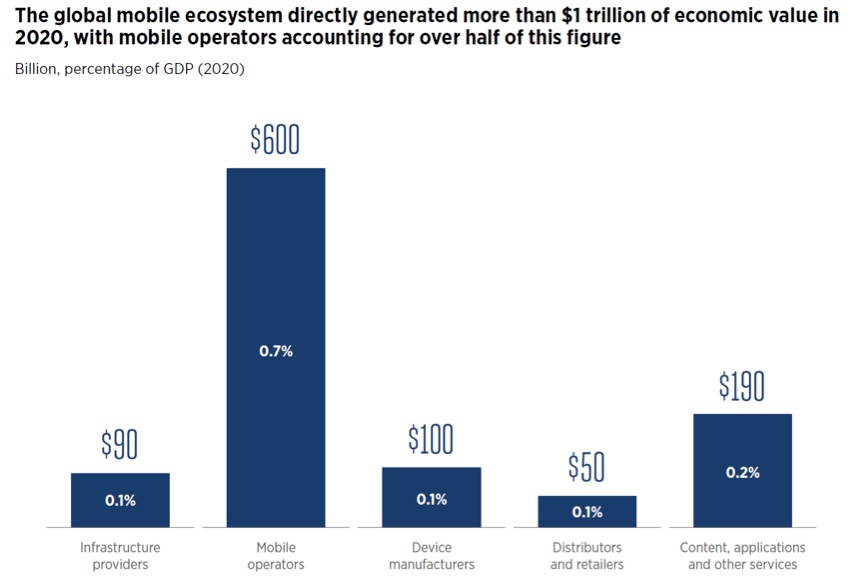 The global mobile ecosystem directly generated more than \$1 trillion of economic value in 2020, with mobile operators accounting for over half of this figure

Billion, percentage of GDP (2020)

\$90
0.1%
Infrastructure providers

\$600
0.7%
Mobile operators

\$100
0.1%
Device manufacturers

\$50
0.1%
Distributors and retailers

\$190
0.2%
Content, applications and other services